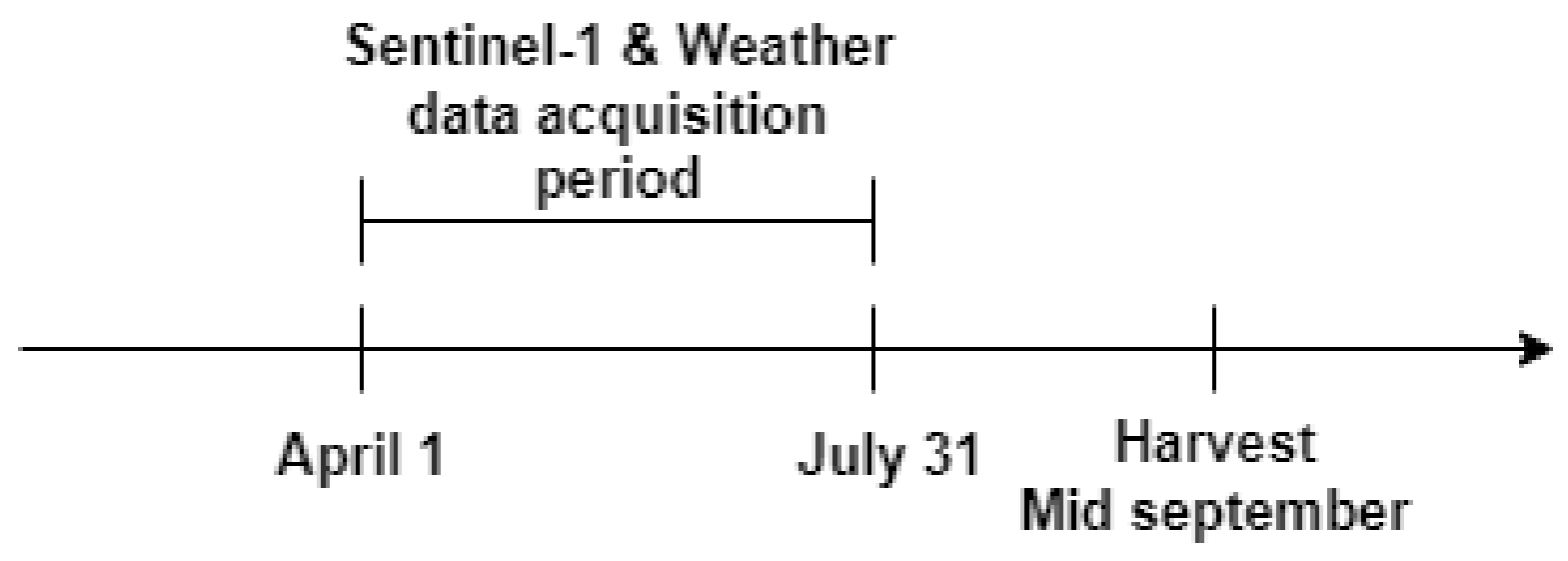 Sentinel-1 & Weather data acquisition period

April 1

July 31

Harvest
Mid september